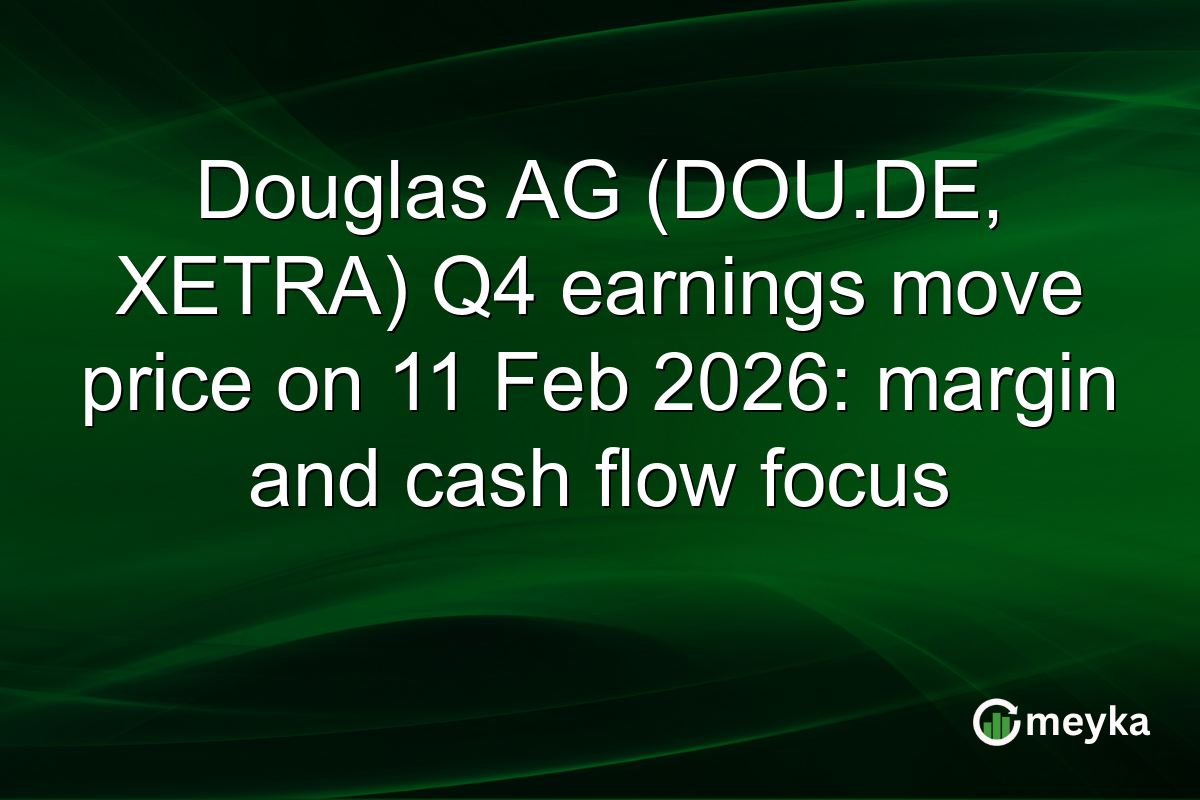 Douglas AG (DOU.DE, XETRA) Q4 earnings move price on 11 Feb 2026: margin and cash flow focus

meyka